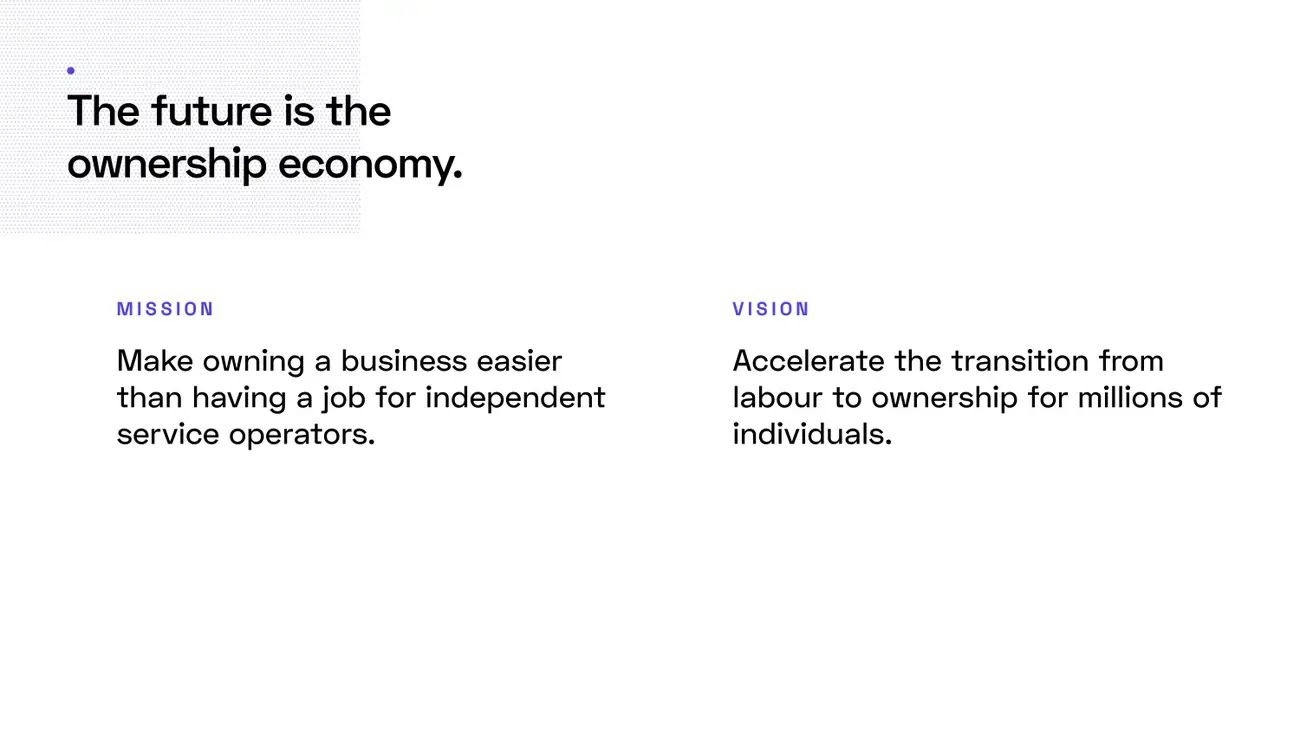 The future is the ownership economy.

MISSION

Make owning a business easier than having a job for independent service operators.

VISION

Accelerate the transition from labour to ownership for millions of individuals.